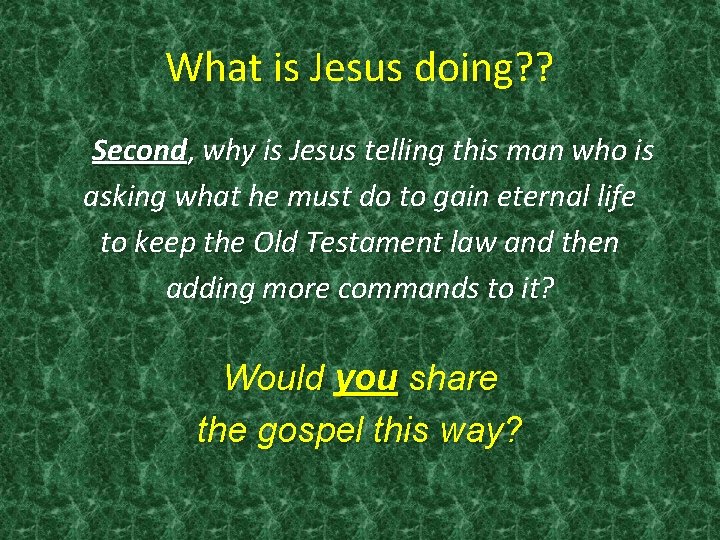 What is Jesus doing??

Second, why is Jesus telling this man who is asking what he must do to gain eternal life to keep the Old Testament law and then adding more commands to it?

Would you share the gospel this way?